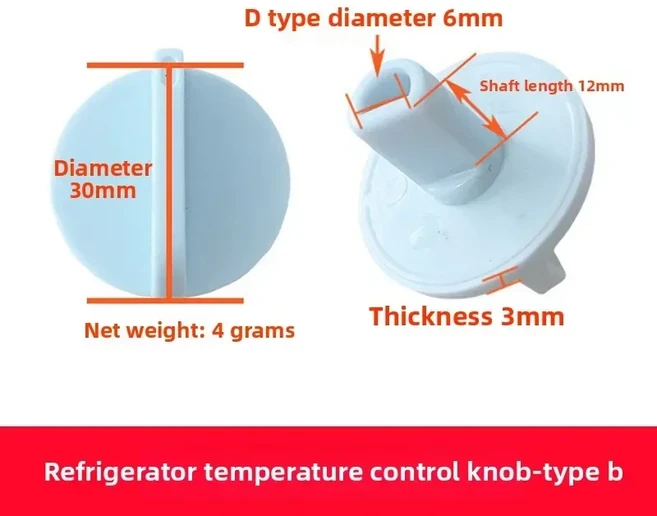 D type diameter 6mm

Shaft length 12mm

Diameter 30mm

Net weight: 4 grams

Thickness 3mm

Refrigerator temperature control knob-type b